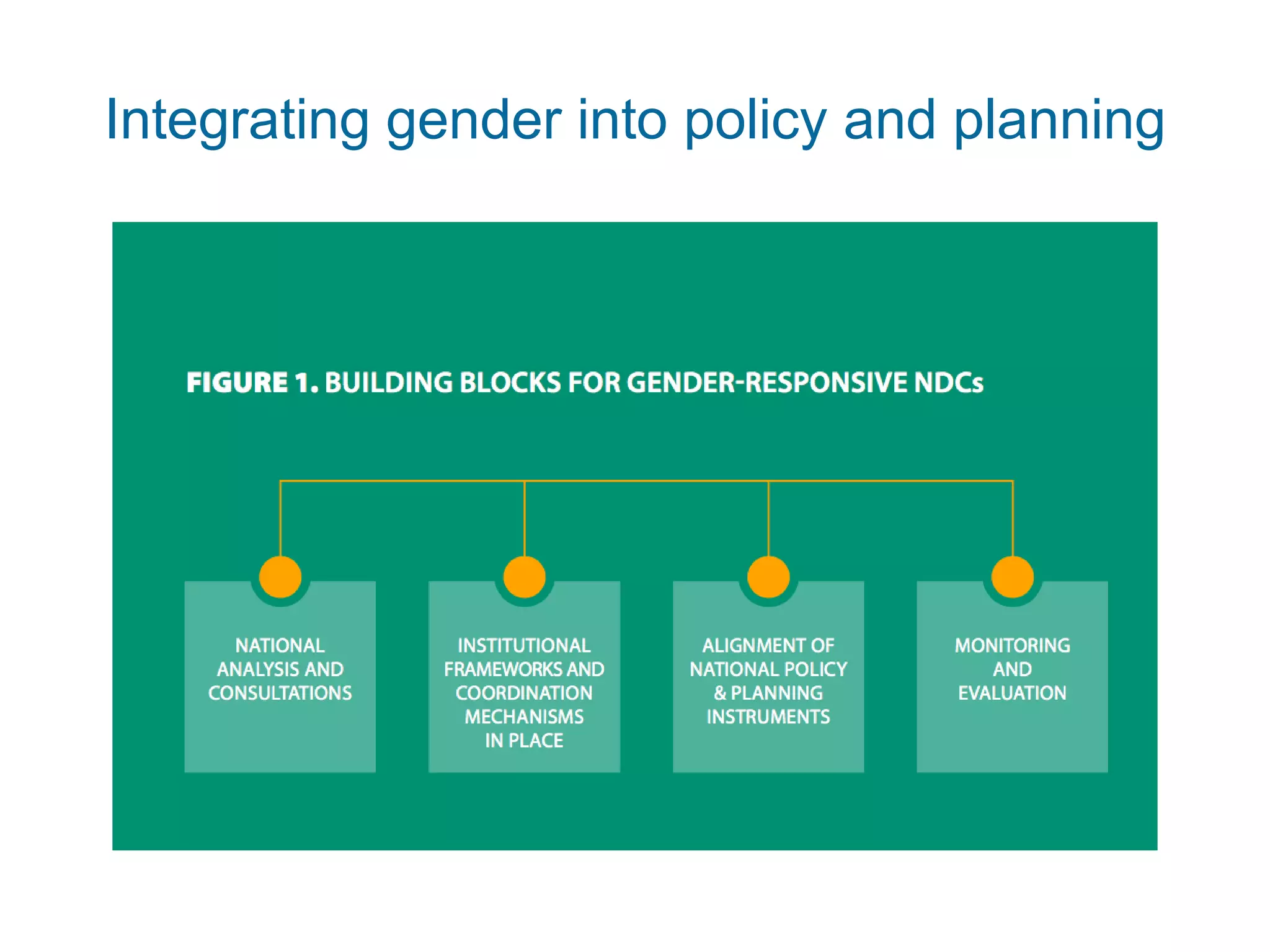 Integrating gender into policy and planning

FIGURE 1. BUILDING BLOCKS FOR GENDER-RESPONSIVE NDCs

NATIONAL ANALYSIS AND CONSULTATIONS

INSTITUTIONAL FRAMEWORKS AND COORDINATION MECHANISMS IN PLACE

ALIGNMENT OF NATIONAL POLICY & PLANNING INSTRUMENTS

MONITORING AND EVALUATION